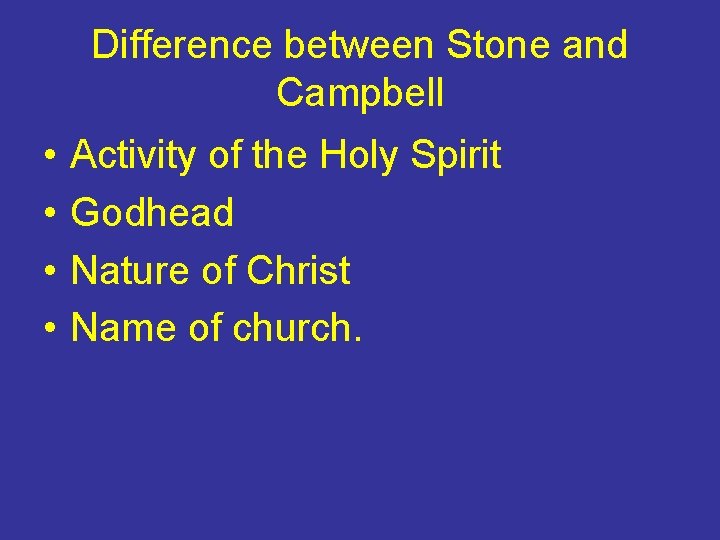 Difference between Stone and Campbell

• Activity of the Holy Spirit
• Godhead
• Nature of Christ
• Name of church.